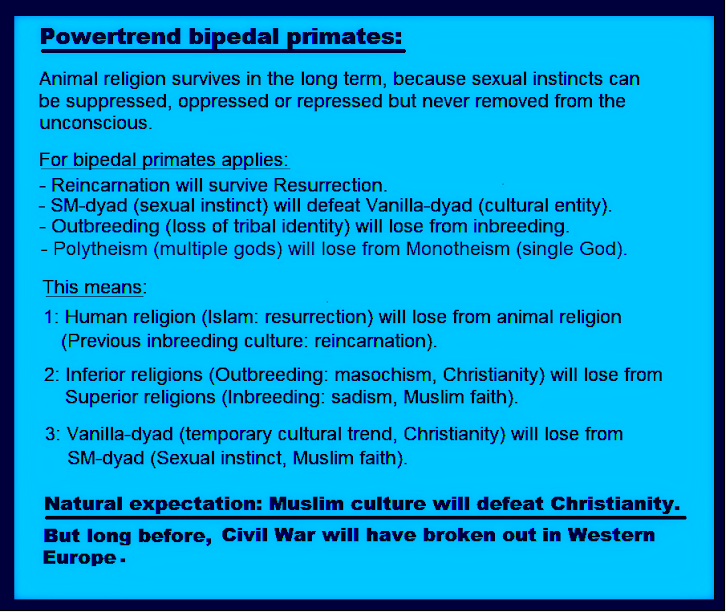 Powertrend bipedal primates:

Animal religion survives in the long term, because sexual instincts can be suppressed, oppressed or repressed but never removed from the unconscious.

For bipedal primates applies:
- Reincarnation will survive Resurrection.
- SM-dyad (sexual instinct) will defeat Vanilla-dyad (cultural entity).
- Outbreeding (loss of tribal identity) will lose from inbreeding.
- Polytheism (multiple gods) will lose from Monotheism (single God).

This means:
1: Human religion (Islam: resurrection) will lose from animal religion (Previous inbreeding culture: reincarnation).

2: Inferior religions (Outbreeding: masochism, Christianity) will lose from Superior religions (Inbreeding: sadism, Muslim faith).

3: Vanilla-dyad (temporary cultural trend, Christianity) will lose from SM-dyad (Sexual instinct, Muslim faith).

Natural expectation: Muslim culture will defeat Christianity.

But long before, Civil War will have broken out in Western Europe.